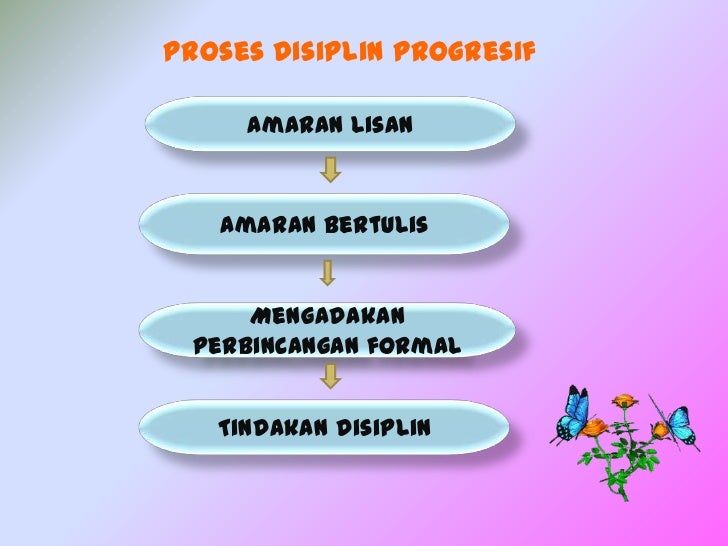 PROSES DISIPLIN PROGRESIF

AMARAN LISAN

AMARAN BERTULIS

MENGADAKAN PERBINCANGAN FORMAL

TINDAKAN DISIPLIN